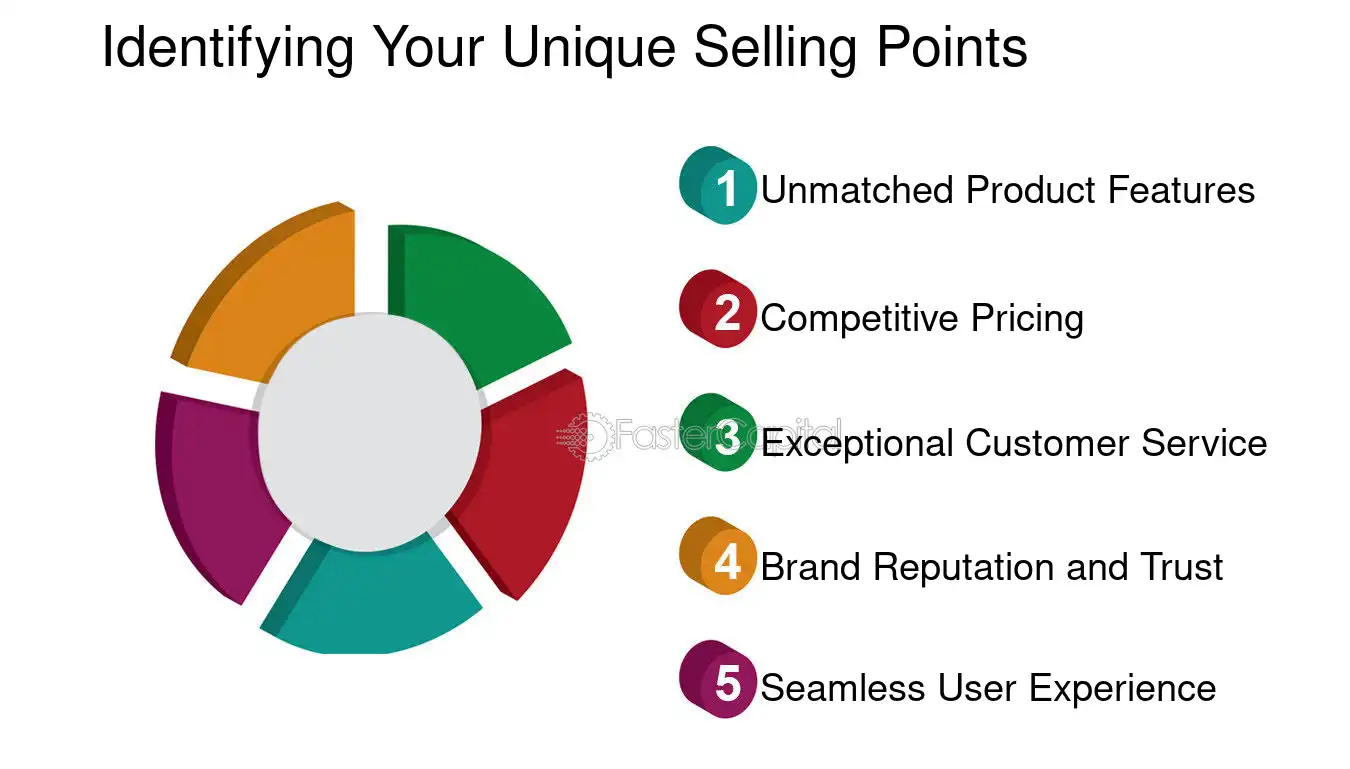 Identifying Your Unique Selling Points

1 Unmatched Product Features

2 Competitive Pricing

3 Exceptional Customer Service

4 Brand Reputation and Trust

5 Seamless User Experience

FasterCapital